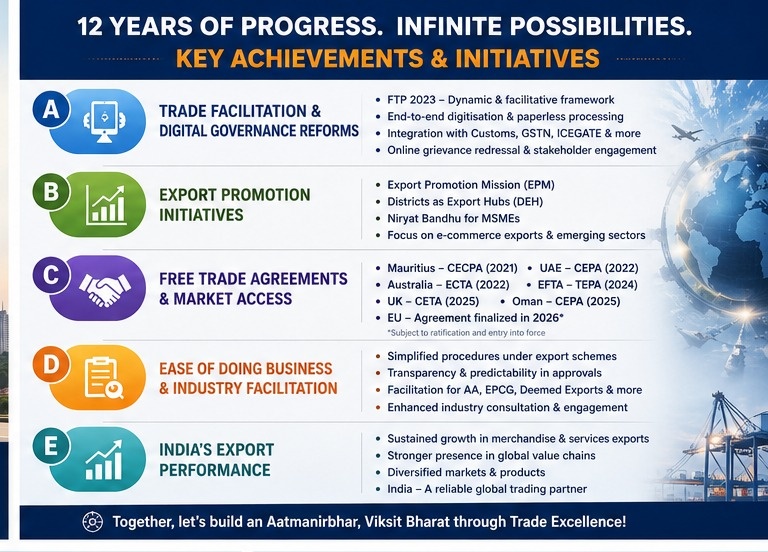 12 YEARS OF PROGRESS. INFINITE POSSIBILITIES.
KEY ACHIEVEMENTS & INITIATIVES

A
TRADE FACILITATION & DIGITAL GOVERNANCE REFORMS
• FTP 2023 – Dynamic & facilitative framework
• End-to-end digitisation & paperless processing
• Integration with Customs, GSTN, ICEGATE & more
• Online grievance redressal & stakeholder engagement

B
EXPORT PROMOTION INITIATIVES
• Export Promotion Mission (EPM)
• Districts as Export Hubs (DEH)
• Niryat Bandhu for MSMEs
• Focus on e-commerce exports & emerging sectors

C
FREE TRADE AGREEMENTS & MARKET ACCESS
• Mauritius – CECPA (2021) • UAE – CEPA (2022)
• Australia – ECTA (2022) • EFTA – TEPA (2024)
• UK – CETA (2025) • Oman – CEPA (2025)
• EU – Agreement finalized in 2026*
*Subject to ratification and entry into force

D
EASE OF DOING BUSINESS & INDUSTRY FACILITATION
• Simplified procedures under export schemes
• Transparency & predictability in approvals
• Facilitation for AA, EPCG, Deemed Exports & more
• Enhanced industry consultation & engagement

E
INDIA'S EXPORT PERFORMANCE
• Sustained growth in merchandise & services exports
• Stronger presence in global value chains
• Diversified markets & products
• India – A reliable global trading partner

Together, let's build an Aatmanirbhar, Viksit Bharat through Trade Excellence!